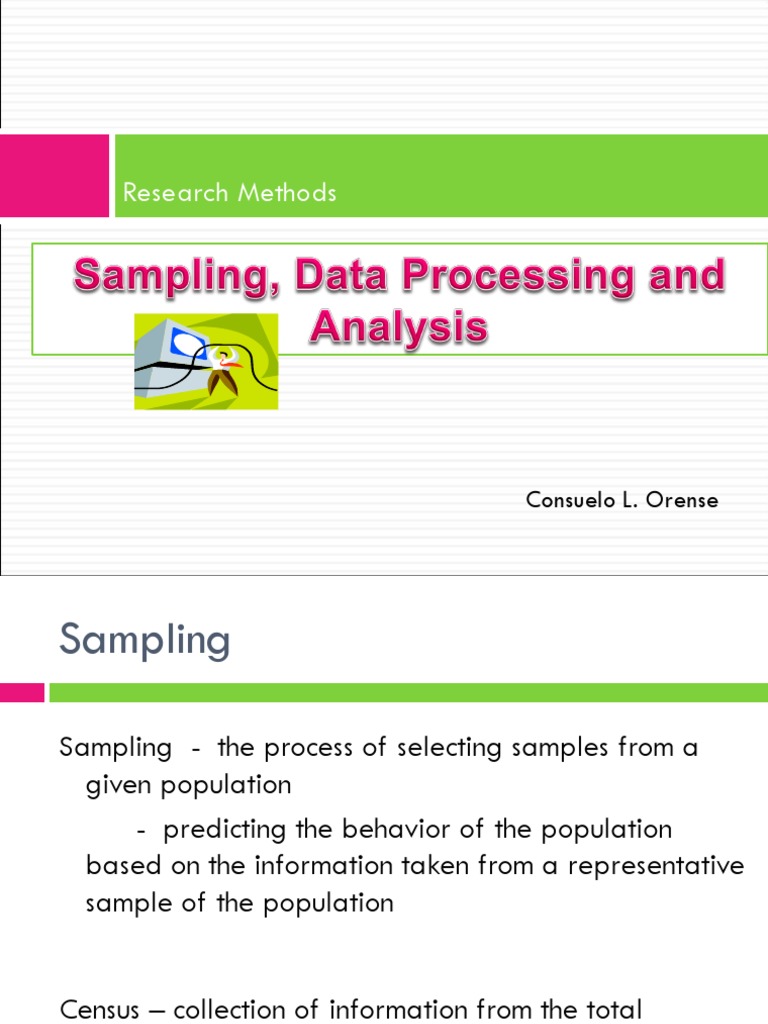 Research Methods

Sampling, Data Processing and Analysis

Consuelo L. Orense

Sampling

Sampling - the process of selecting samples from a given population

- predicting the behavior of the population based on the information taken from a representative sample of the population

Census – collection of information from the total